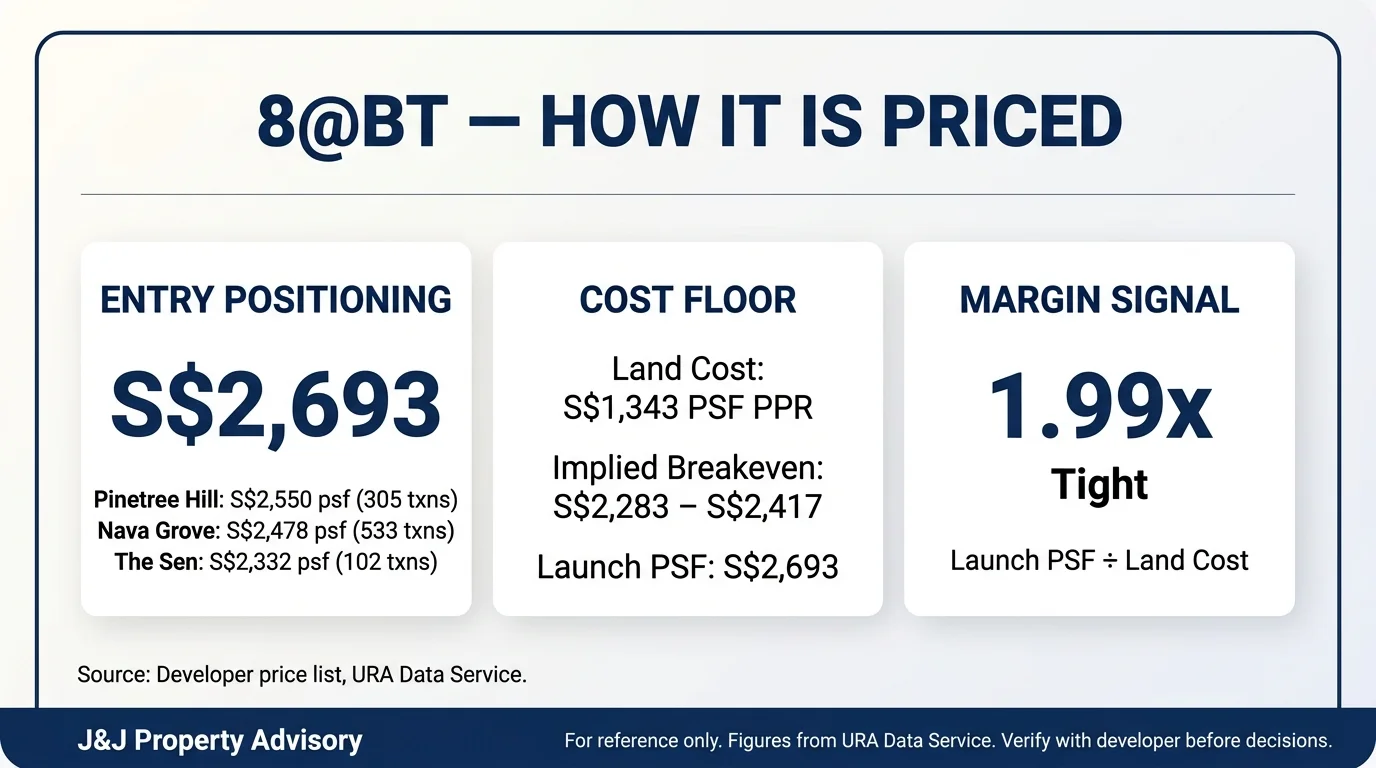 8@BT — HOW IT IS PRICED

ENTRY POSITIONING

S$2,693

Pinetree Hill: S$2,550 psf (305 txns)
Nava Grove: S$2,478 psf (533 txns)
The Sen: S$2,332 psf (102 txns)

COST FLOOR

Land Cost:
S$1,343 PSF PPR

Implied Breakeven:
S$2,283 – S$2,417

Launch PSF: S$2,693

MARGIN SIGNAL

1.99x

Tight

Launch PSF ÷ Land Cost

Source: Developer price list, URA Data Service.

J&J Property Advisory

For reference only. Figures from URA Data Service. Verify with developer before decisions.